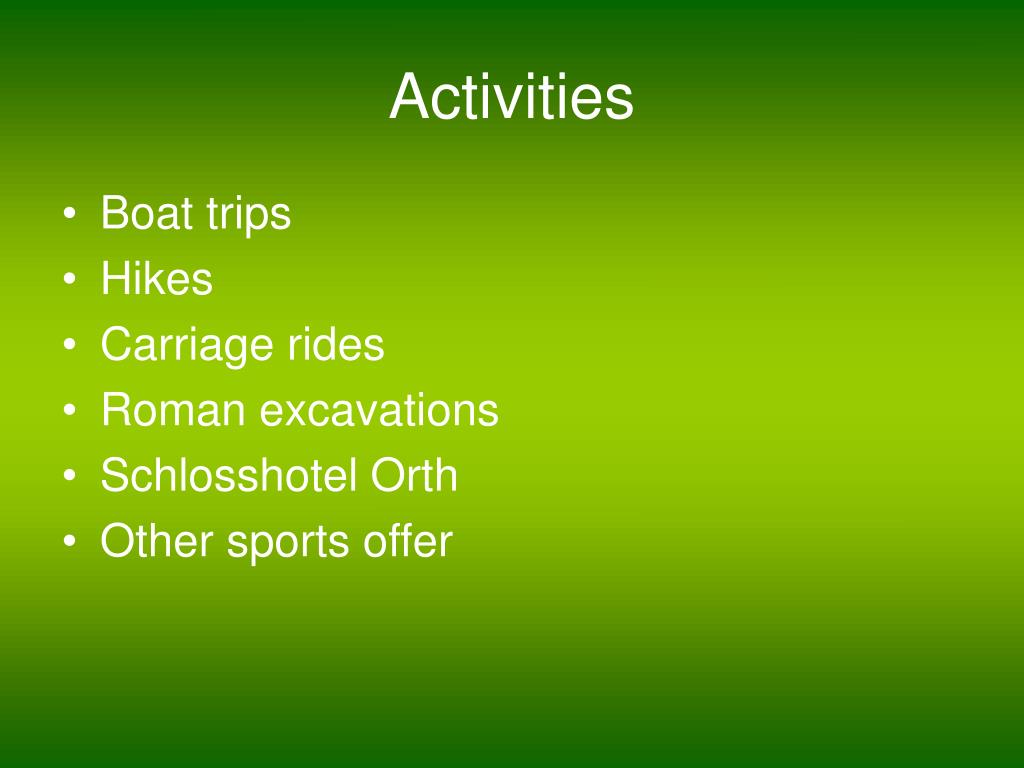 Activities

• Boat trips
• Hikes
• Carriage rides
• Roman excavations
• Schlosshotel Orth
• Other sports offer